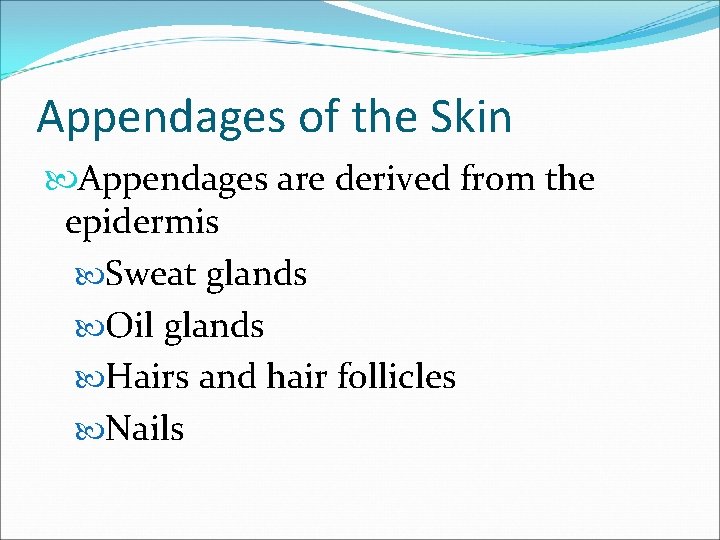 Appendages of the Skin

Appendages are derived from the epidermis

Sweat glands

Oil glands

Hairs and hair follicles

Nails